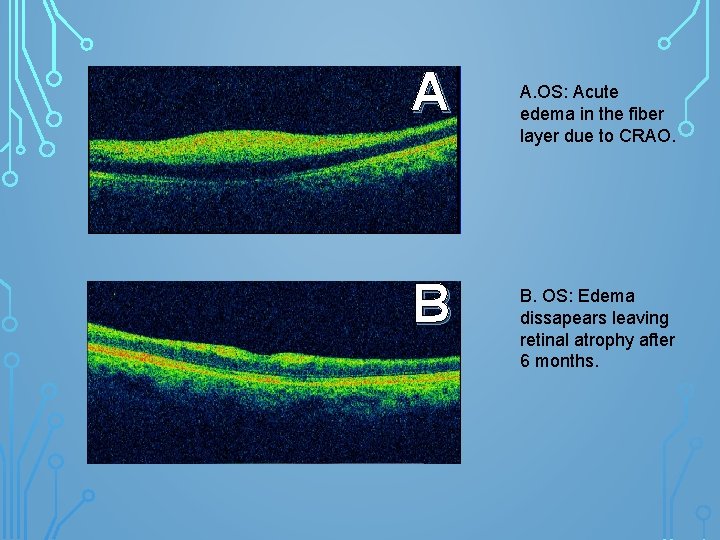 A

A.OS: Acute edema in the fiber layer due to CRAO.

B

B. OS: Edema dissapears leaving retinal atrophy after 6 months.